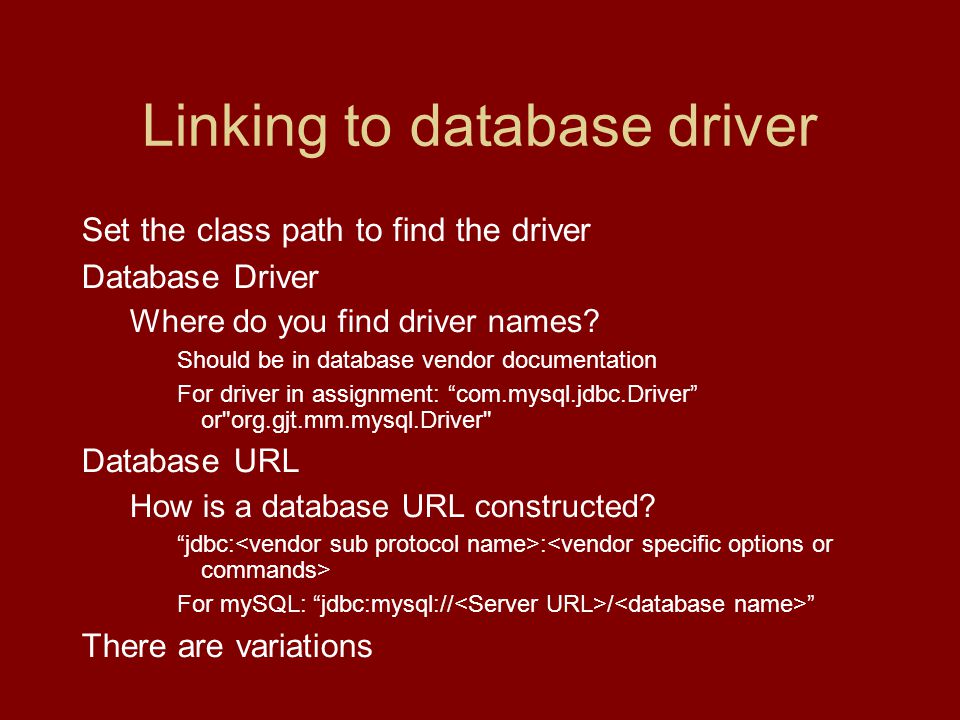 Linking to database driver

Set the class path to find the driver

Database Driver

Where do you find driver names?

Should be in database vendor documentation

For driver in assignment: “com.mysql.jdbc.Driver” or"org.gjt.mm.mysql.Driver"

Database URL

How is a database URL constructed?

“jdbc:<vendor sub protocol name>:<vendor specific options or commands>

For mySQL: “jdbc:mysql://<Server URL>/<database name>”

There are variations